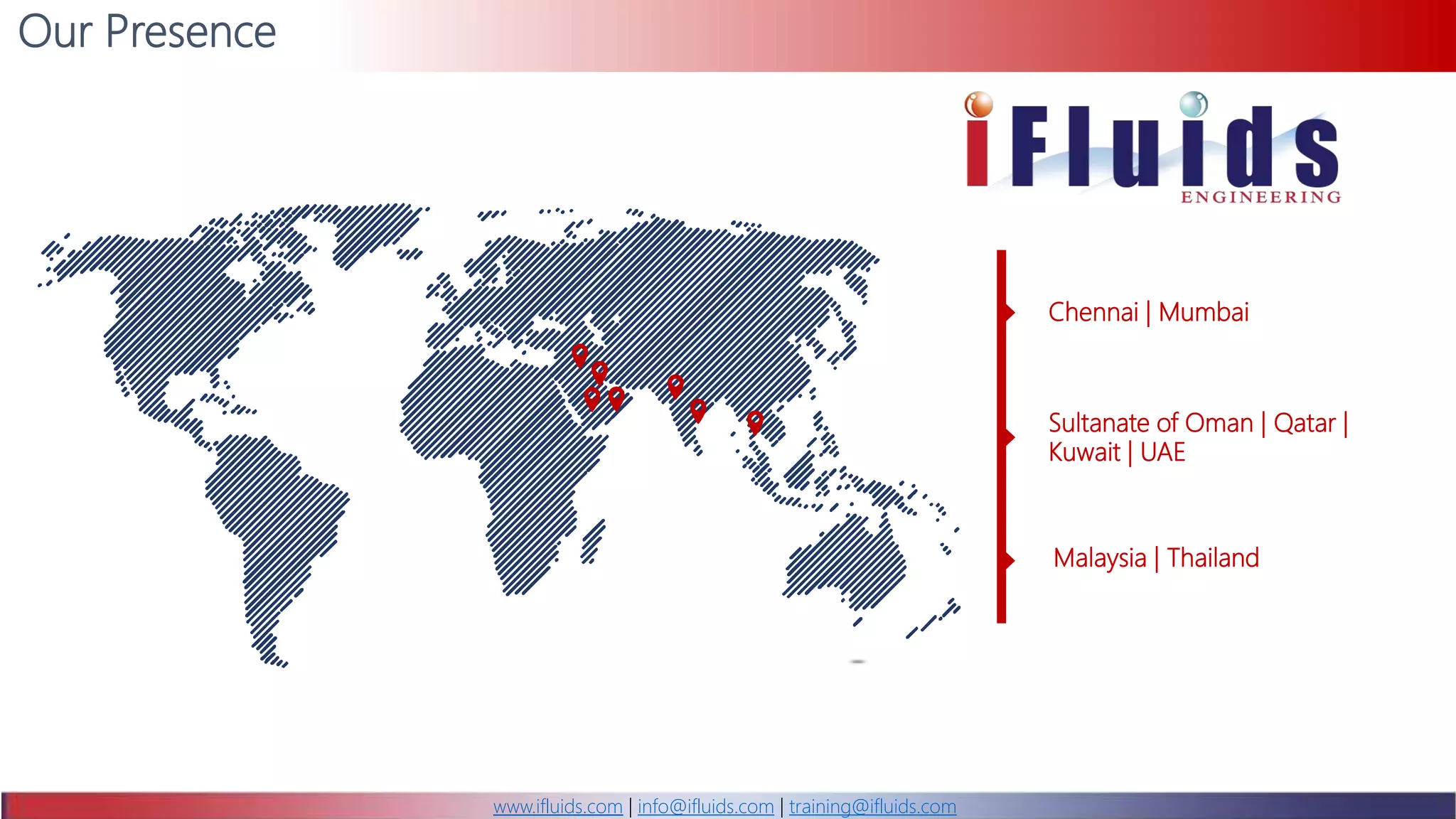 Our Presence

iFluids
ENGINEERING

Chennai | Mumbai

Sultanate of Oman | Qatar | Kuwait | UAE

Malaysia | Thailand

www.ifluids.com | info@ifluids.com | training@ifluids.com